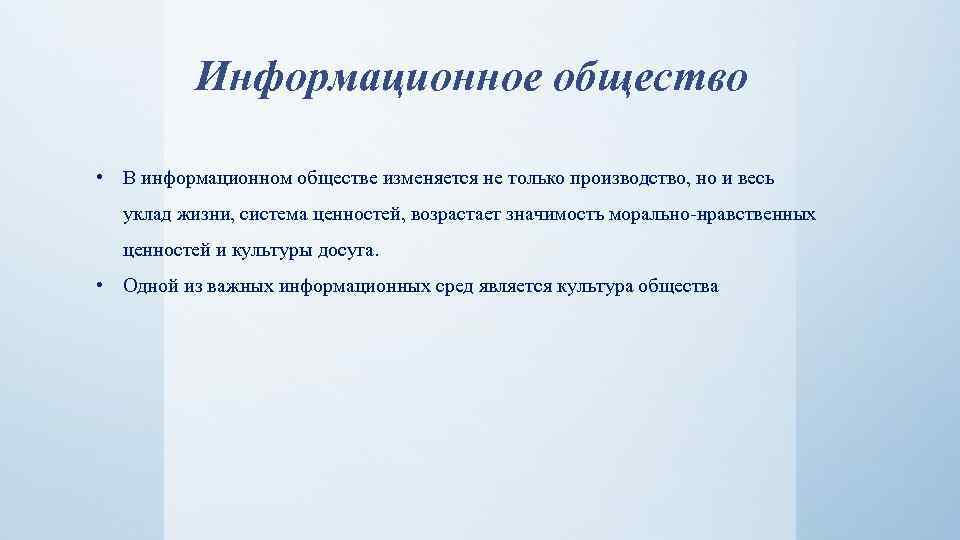 Информационное общество

• В информационном обществе изменяется не только производство, но и весь уклад жизни, система ценностей, возрастает значимость морально-нравственных ценностей и культуры досуга.

• Одной из важных информационных сред является культура общества